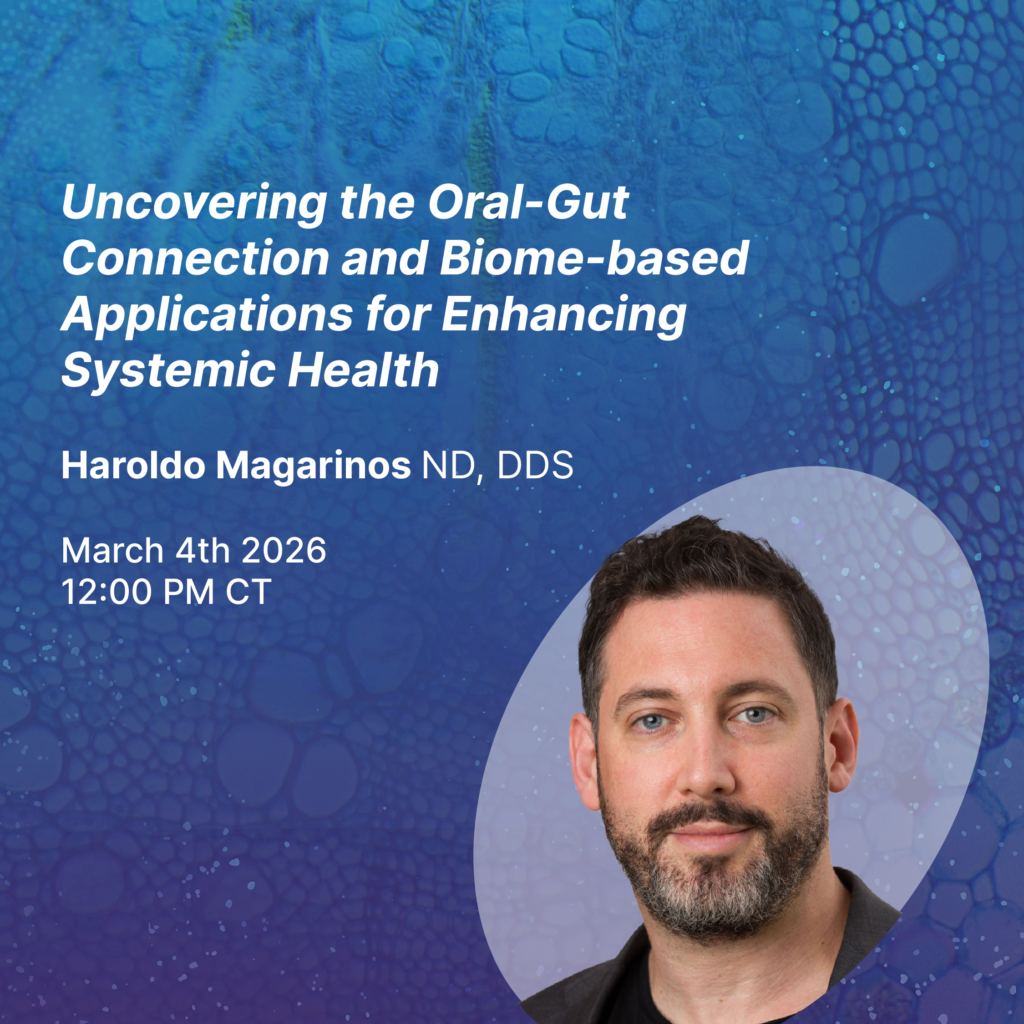 Uncovering the Oral-Gut Connection and Biome-based Applications for Enhancing Systemic Health

Haroldo Magarinos ND, DDS

March 4th 2026
12:00 PM CT